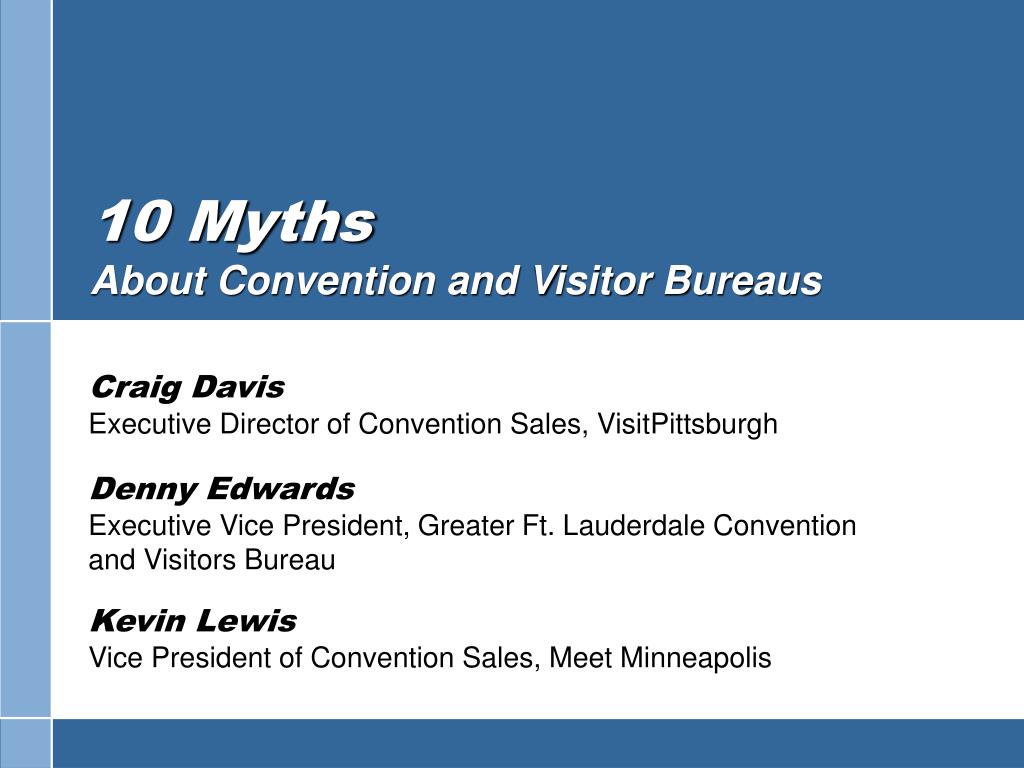 10 Myths
About Convention and Visitor Bureaus

Craig Davis
Executive Director of Convention Sales, VisitPittsburgh

Denny Edwards
Executive Vice President, Greater Ft. Lauderdale Convention and Visitors Bureau

Kevin Lewis
Vice President of Convention Sales, Meet Minneapolis